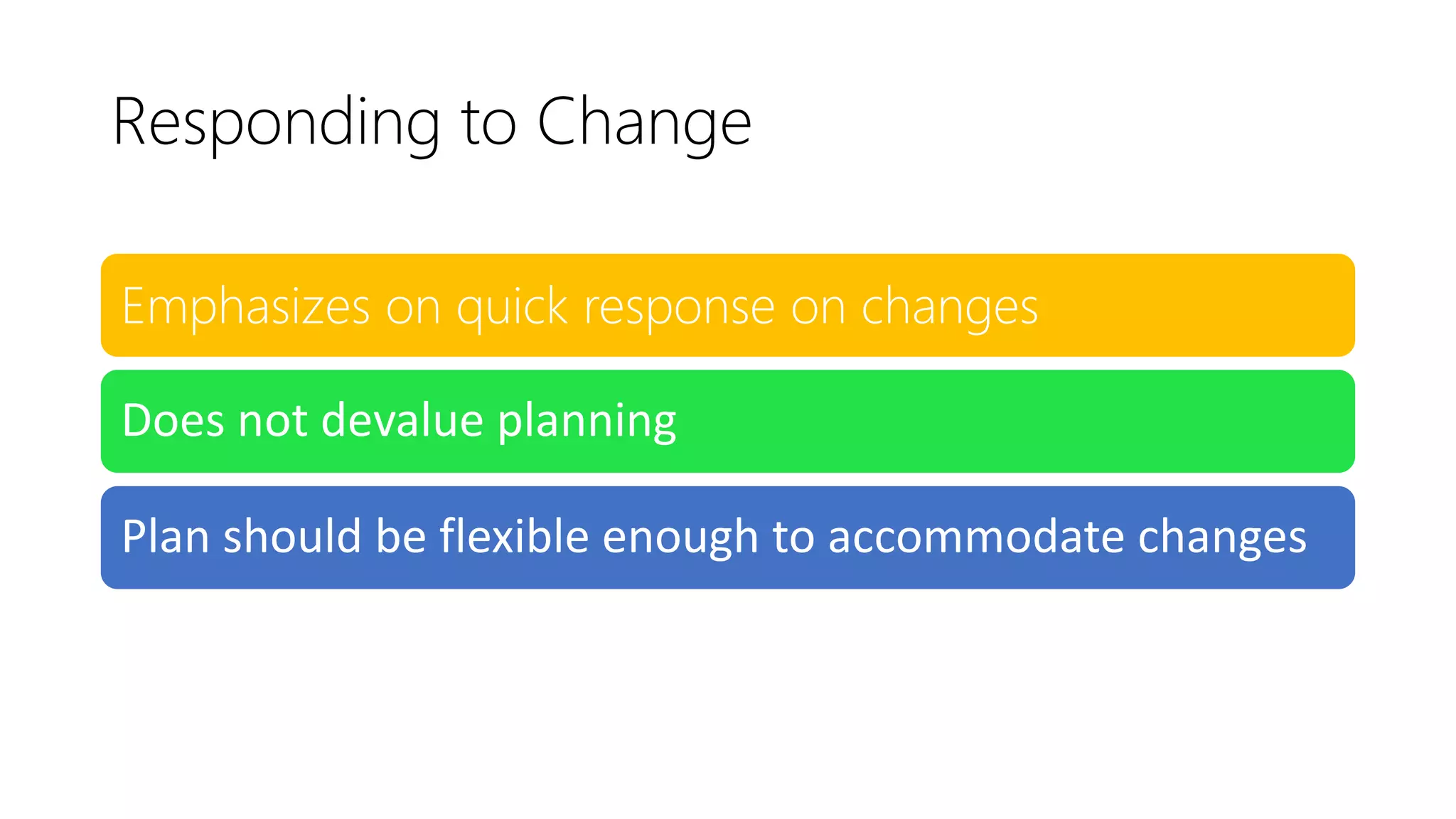 Responding to Change

Emphasizes on quick response on changes

Does not devalue planning

Plan should be flexible enough to accommodate changes